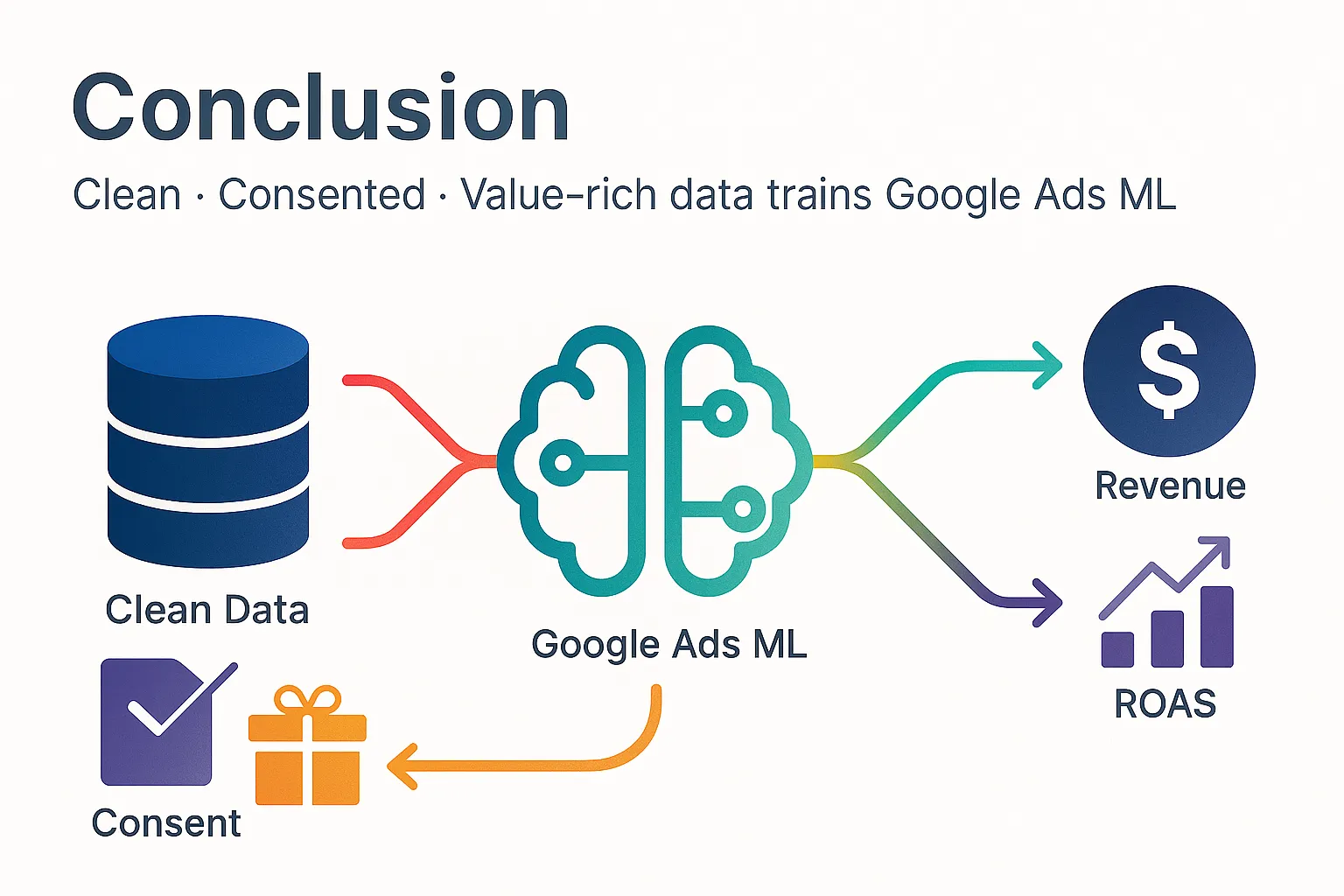 Conclusion

Clean · Consented · Value-rich data trains Google Ads ML

Clean Data

Google Ads ML

$

Revenue

ROAS

Consent